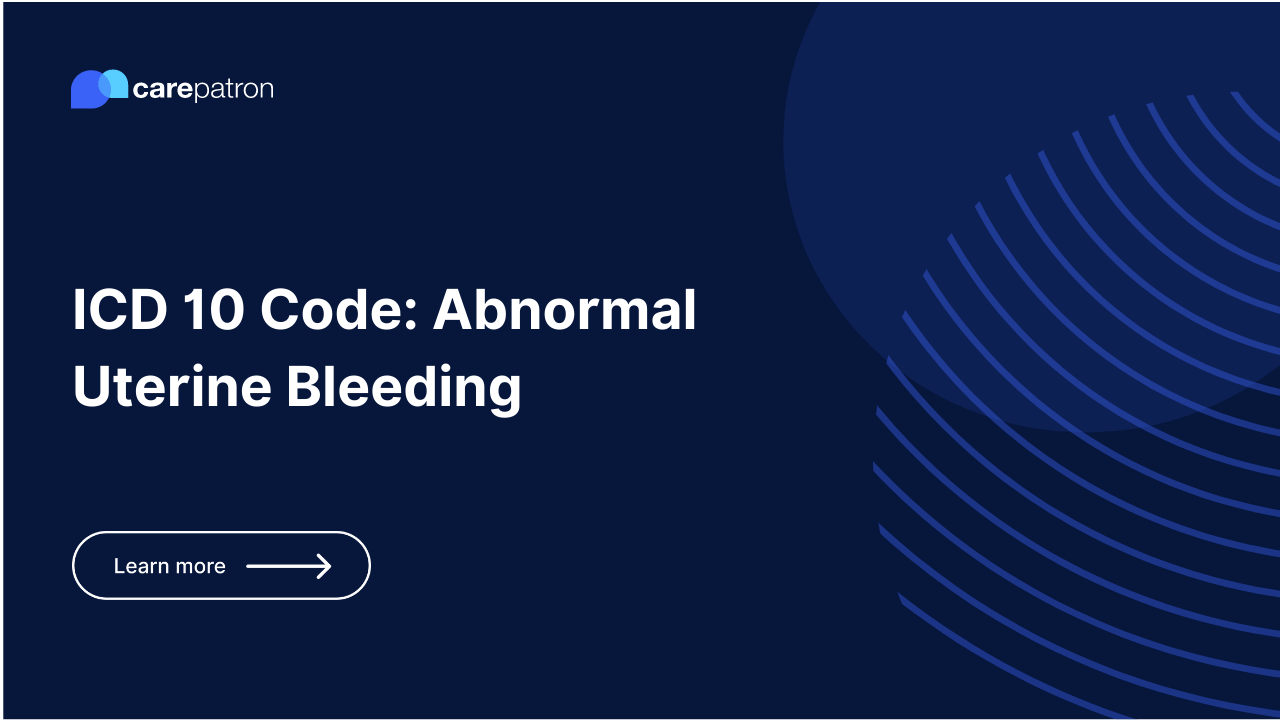 carepatron

ICD 10 Code: Abnormal Uterine Bleeding

Learn more